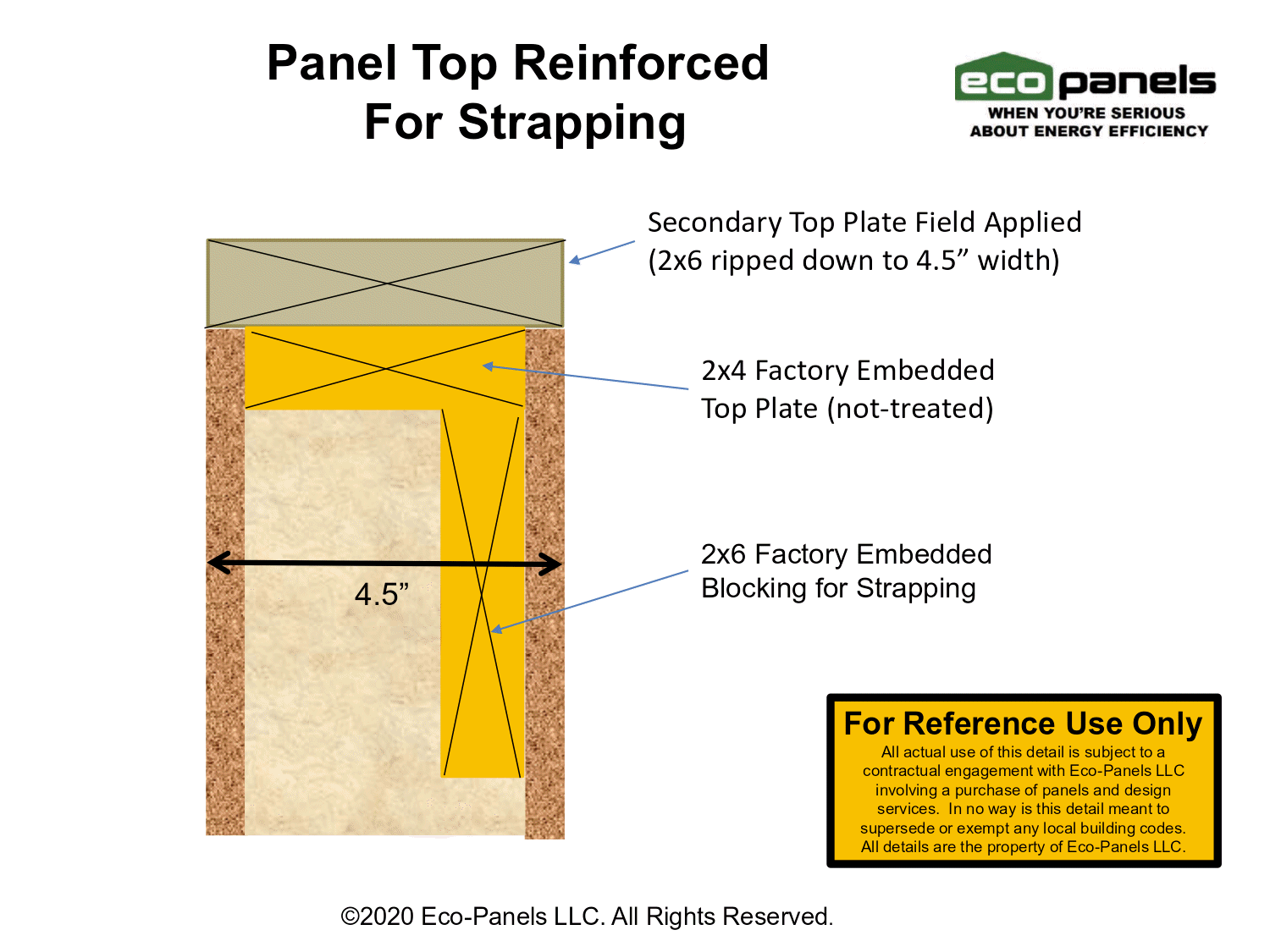 Panel Top Reinforced For Strapping

eco panels
WHEN YOU'RE SERIOUS ABOUT ENERGY EFFICIENCY

Secondary Top Plate Field Applied (2x6 ripped down to 4.5” width)

2x4 Factory Embedded Top Plate (not-treated)

2x6 Factory Embedded Blocking for Strapping

4.5”

For Reference Use Only
All actual use of this detail is subject to a contractual engagement with Eco-Panels LLC involving a purchase of panels and design services. In no way is this detail meant to supersede or exempt any local building codes. All details are the property of Eco-Panels LLC.

©2020 Eco-Panels LLC. All Rights Reserved.